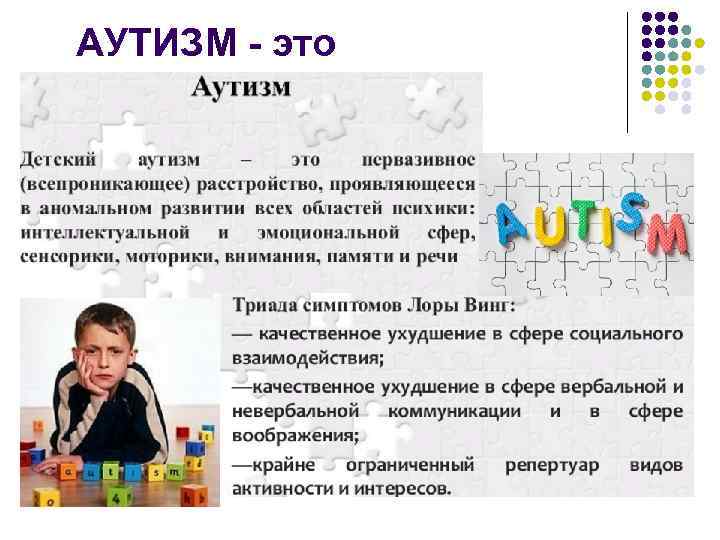 АУТИЗМ - это

Аутизм

Детский аутизм – это первазивное (всепроникающее) расстройство, проявляющееся в аномальном развитии всех областей психики: интеллектуальной и эмоциональной сфер, сенсорики, моторики, внимания, памяти и речи

AUTISM

Триада симптомов Лоры Винг:

— качественное ухудшение в сфере социального взаимодействия;

—качественное ухудшение в сфере вербальной и невербальной коммуникации и в сфере воображения;

—крайне ограниченный репертуар видов активности и интересов.

a u t i s m